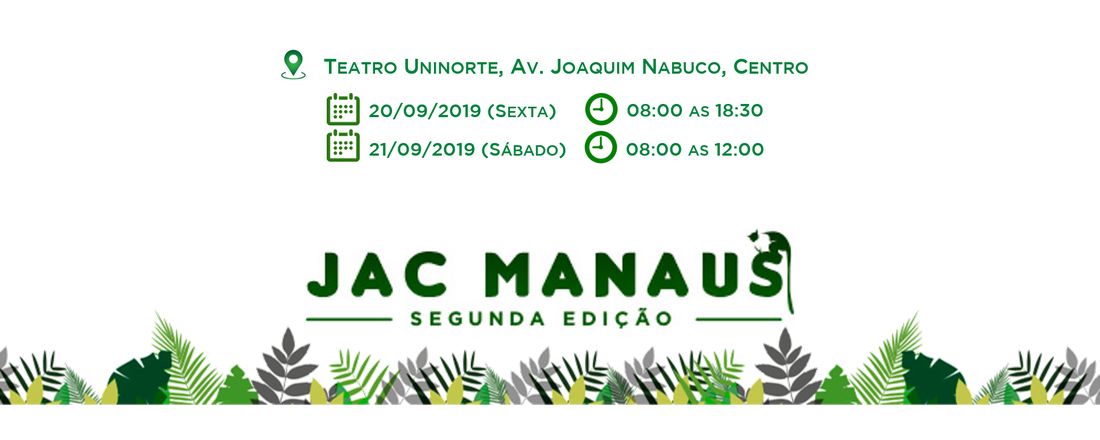 Teatro Uninorte, Av. Joaquim Nabuco, Centro

20/09/2019 (Sexta) 08:00 as 18:30

21/09/2019 (Sábado) 08:00 as 12:00

JAC MANAUS

SEGUNDA EDIÇÃO